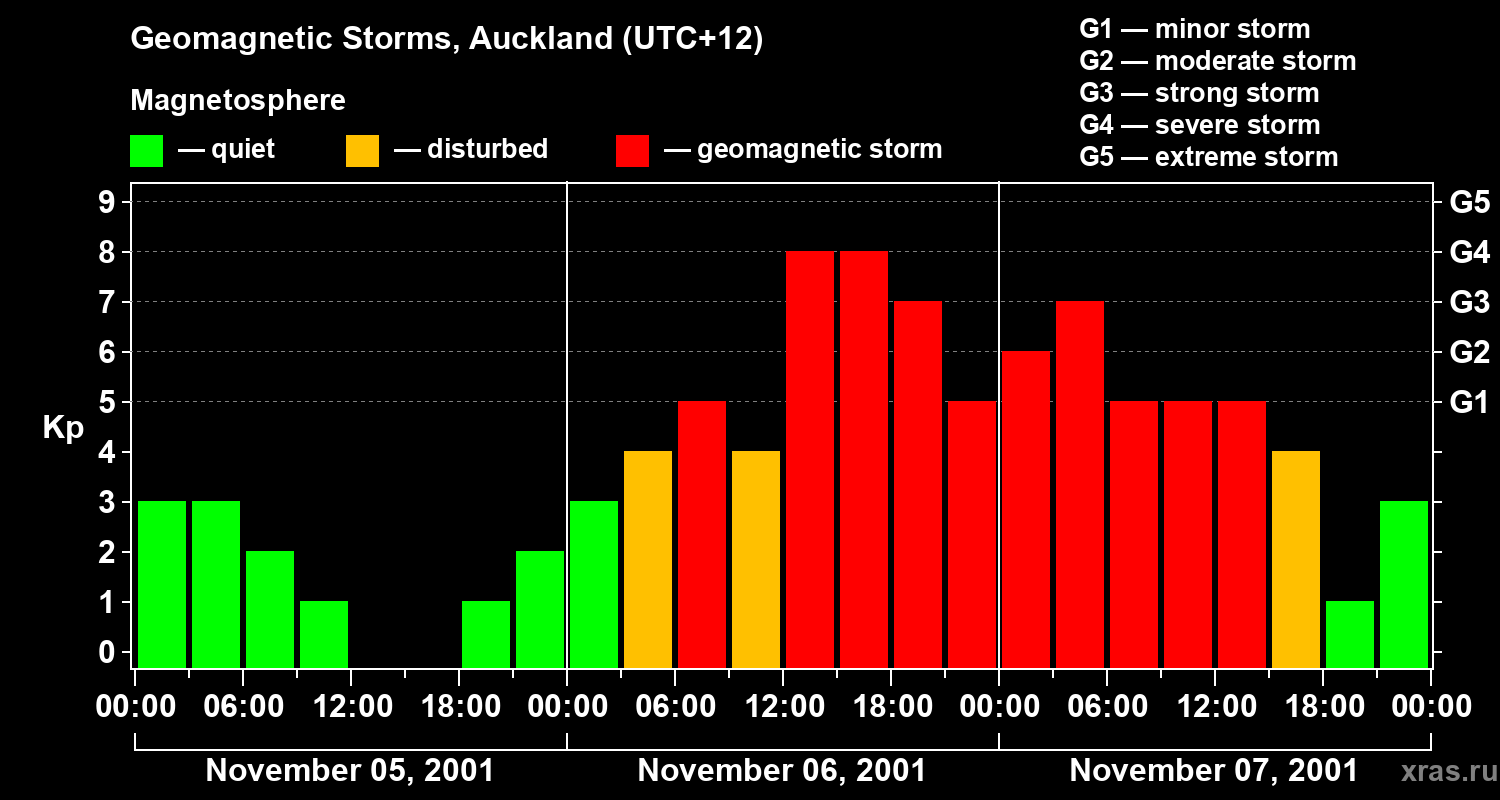 Geomagnetic Storms, Auckland (UTC+12)

Magnetosphere

— quiet — disturbed — geomagnetic storm

G1 — minor storm
G2 — moderate storm
G3 — strong storm
G4 — severe storm
G5 — extreme storm

Kp

9
8
7
6
5
4
3
2
1
0

G5
G4
G3
G2
G1

00:00 06:00 12:00 18:00 00:00 06:00 12:00 18:00 00:00 06:00 12:00 18:00 00:00

November 05, 2001
November 06, 2001
November 07, 2001

xras.ru